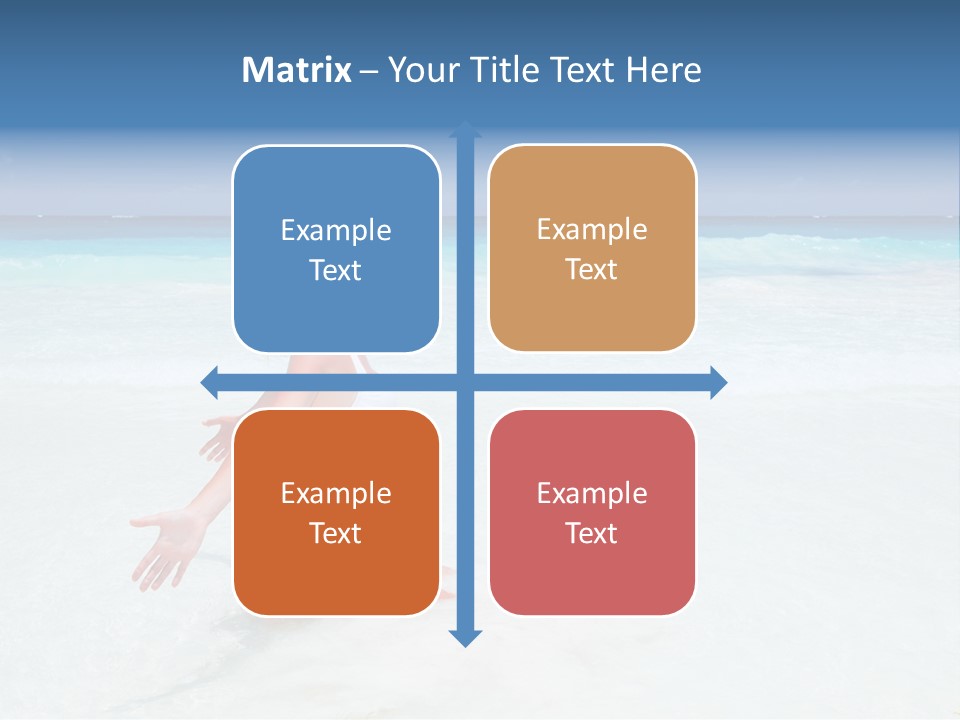 Matrix – Your Title Text Here

Example Text

Example Text

Example Text

Example Text